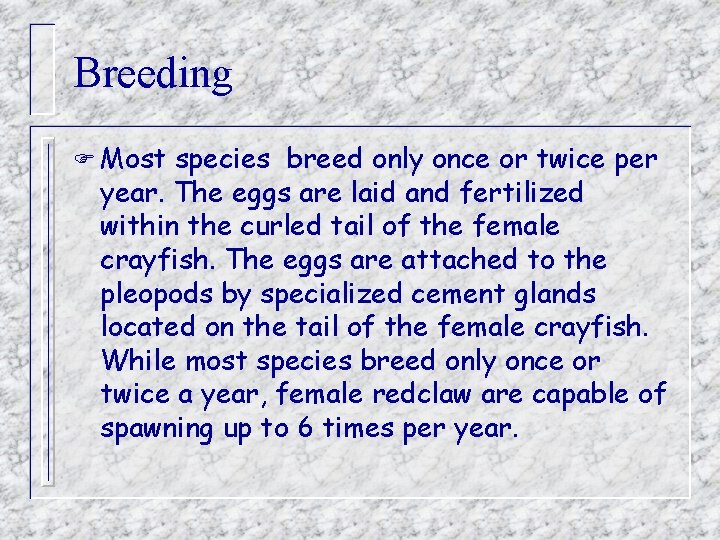 Breeding

Most species  breed only once or twice per year. The eggs are laid and fertilized within the curled tail of the female crayfish. The eggs are attached to the pleopods by specialized cement glands located on the tail of the female crayfish. While most species breed only once or twice a year, female redclaw are capable of spawning up to 6 times per year.